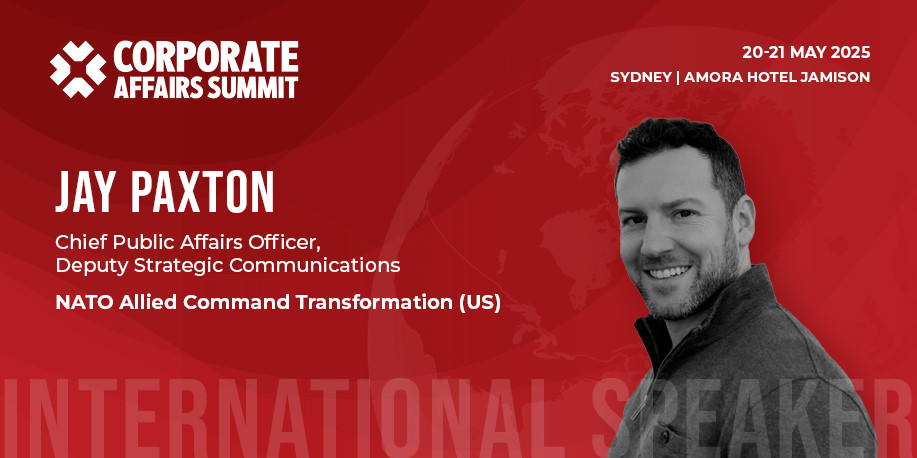 CORPORATE AFFAIRS SUMMIT

20-21 MAY 2025
SYDNEY | AMORA HOTEL JAMISON

JAY PAXTON

Chief Public Affairs Officer,
Deputy Strategic Communications

NATO Allied Command Transformation (US)

INTERNATIONAL SPEAKER